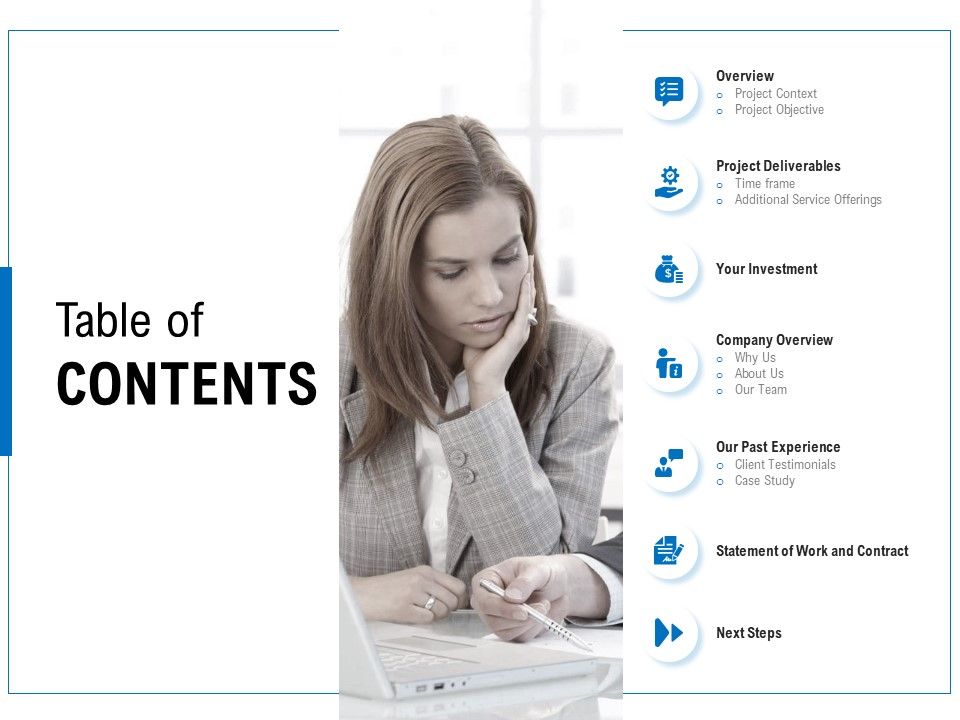 Table of
CONTENTS

Overview
- Project Context
- Project Objective

Project Deliverables
- Time frame
- Additional Service Offerings

Your Investment

Company Overview
- Why Us
- About Us
- Our Team

Our Past Experience
- Client Testimonials
- Case Study

Statement of Work and Contract

Next Steps